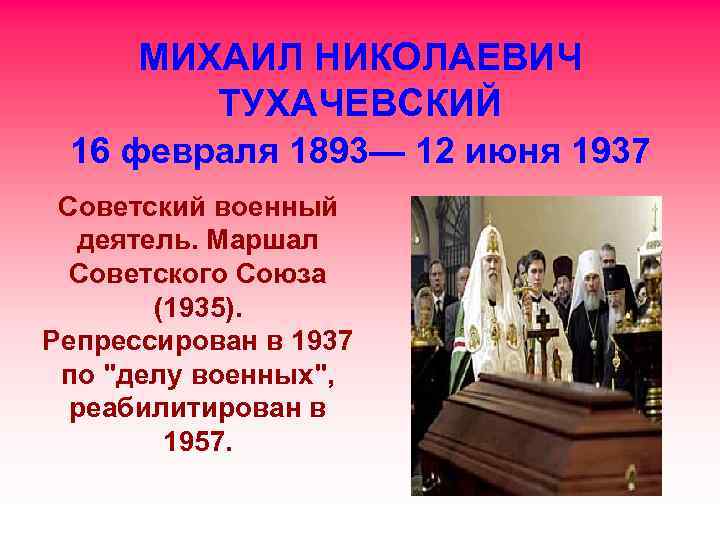 МИХАИЛ НИКОЛАЕВИЧ ТУХАЧЕВСКИЙ
16 февраля 1893— 12 июня 1937

Советский военный деятель. Маршал Советского Союза (1935). Репрессирован в 1937 по "делу военных", реабилитирован в 1957.